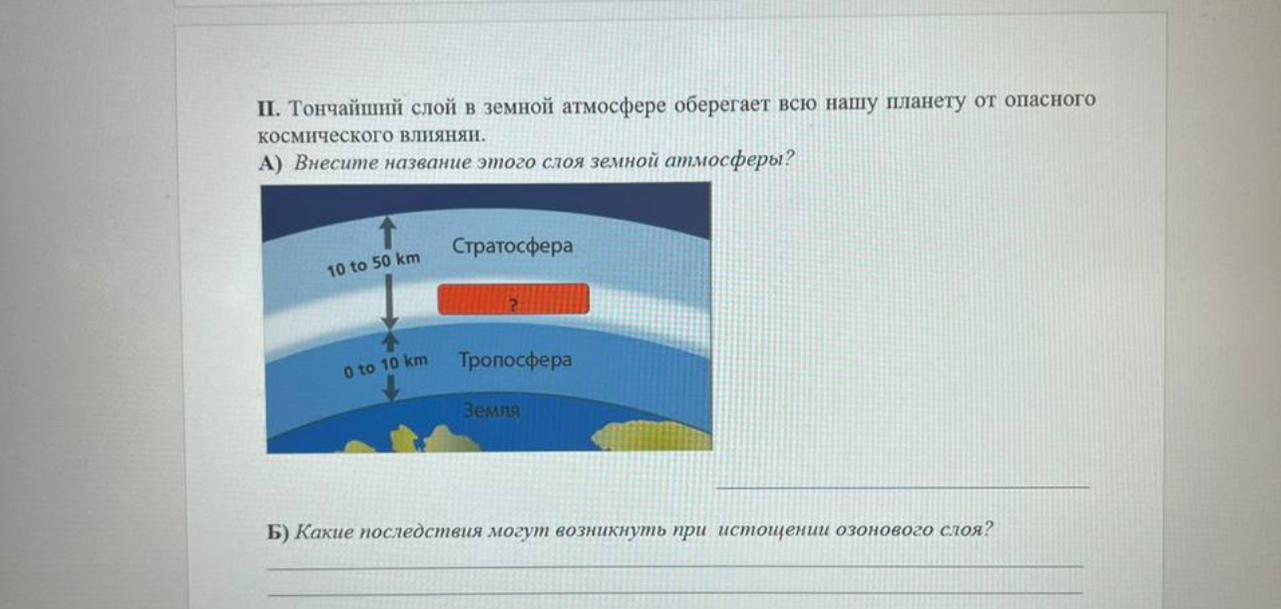 II. Тончайший слой в земной атмосфере оберегает всю нашу планету от опасного космического влияняи.
А) Внесите название этого слоя земной атмосферы?

10 to 50 km
Стратосфера
?
0 to 10 km
Тропосфера
Земля

Б) Какие последствия могут возникнуть при истощении озонового слоя?